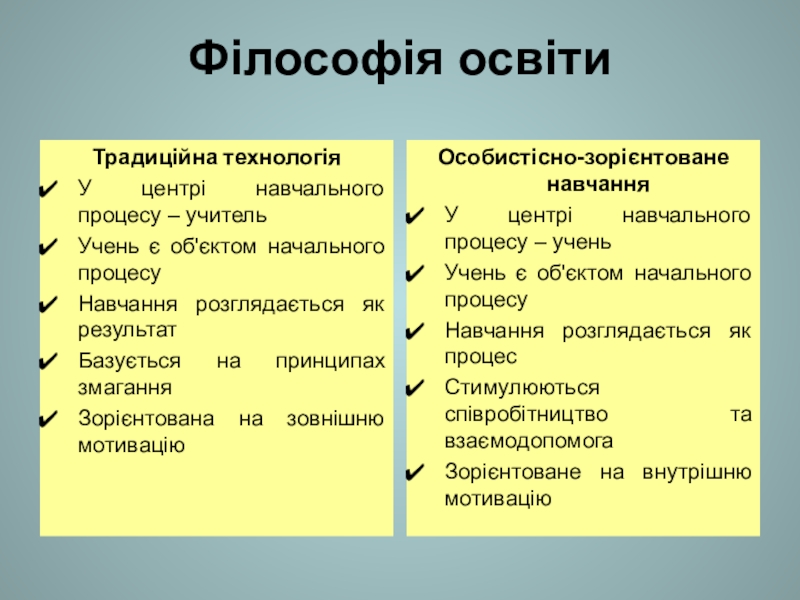 Філософія освіти

Традиційна технологія

✔ У центрі навчального процесу – учитель

✔ Учень є об'єктом начального процесу

✔ Навчання розглядається як результат

✔ Базується на принципах змагання

✔ Зорієнтована на зовнішню мотивацію

Особистісно-зорієнтоване навчання

✔ У центрі навчального процесу – учень

✔ Учень є об'єктом начального процесу

✔ Навчання розглядається як процес

✔ Стимулюються співробітництво та взаємодопомога

✔ Зорієнтоване на внутрішню мотивацію